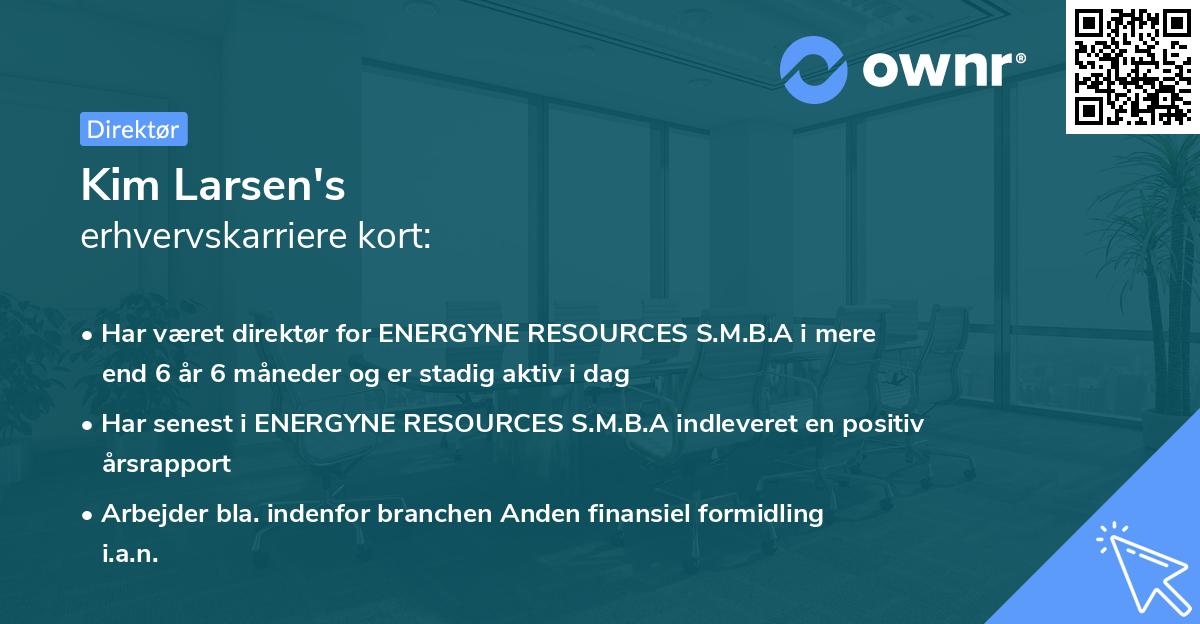 ownr®

Direktør

Kim Larsen's
erhvervskarriere kort:

• Har været direktør for ENERGYNE RESOURCES S.M.B.A i mere end 6 år 6 måneder og er stadig aktiv i dag

• Har senest i ENERGYNE RESOURCES S.M.B.A indleveret en positiv årsrapport

• Arbejder bla. indenfor branchen Anden finansiel formidling i.a.n.